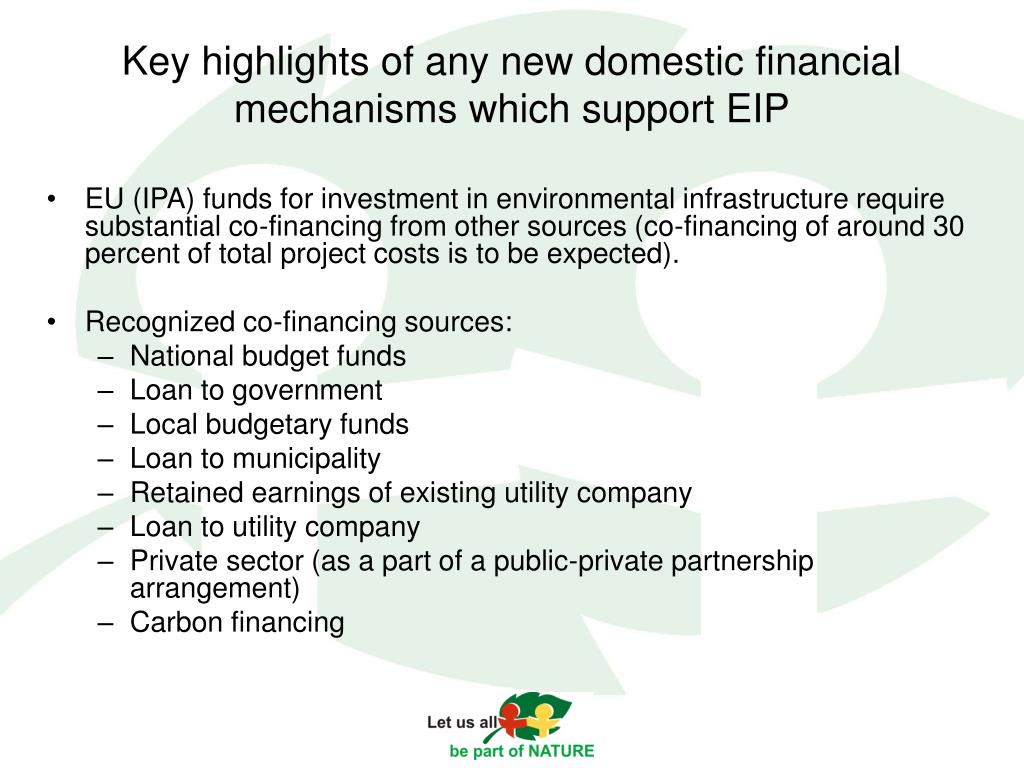 Key highlights of any new domestic financial mechanisms which support EIP

• EU (IPA) funds for investment in environmental infrastructure require substantial co-financing from other sources (co-financing of around 30 percent of total project costs is to be expected).

• Recognized co-financing sources:
– National budget funds
– Loan to government
– Local budgetary funds
– Loan to municipality
– Retained earnings of existing utility company
– Loan to utility company
– Private sector (as a part of a public-private partnership arrangement)
– Carbon financing

Let us all
be part of NATURE